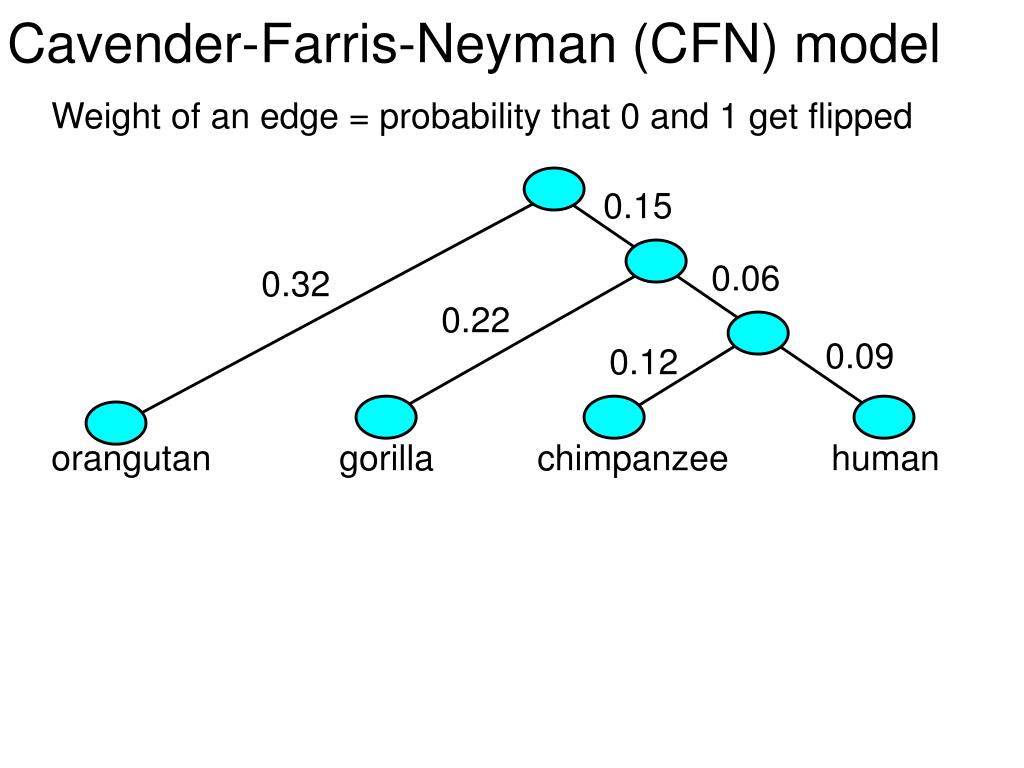 Cavender-Farris-Neyman (CFN) model

Weight of an edge = probability that 0 and 1 get flipped

0.15
0.32
0.06
0.22
0.12
0.09

orangutan gorilla chimpanzee human